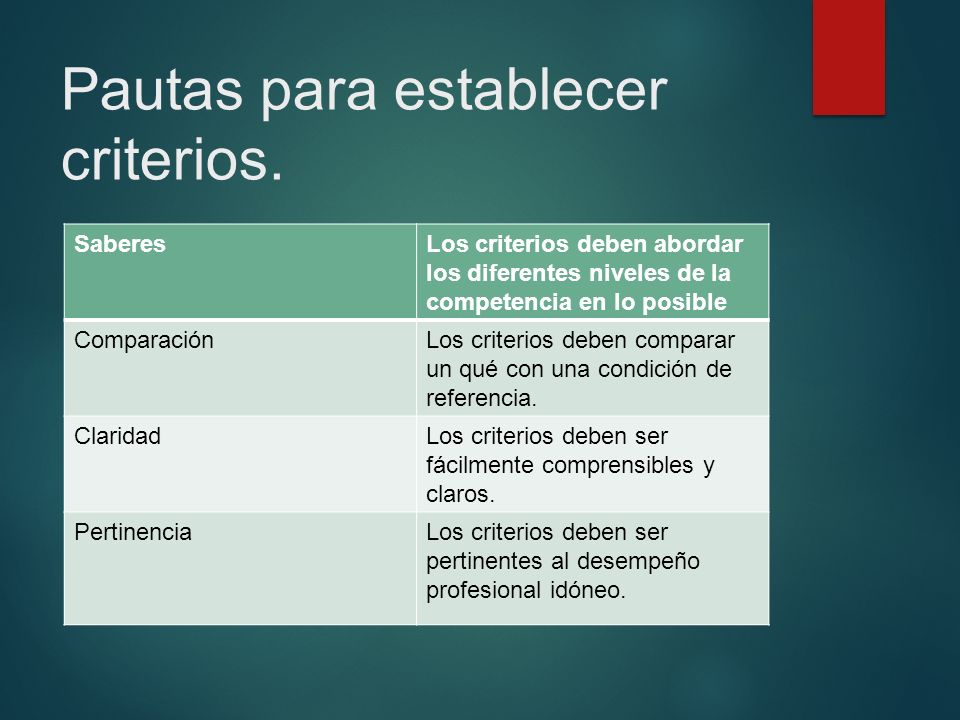 Pautas para establecer criterios.

| Saberes | Los criterios deben abordar los diferentes niveles de la competencia en lo posible |
|---|---|
| Comparación | Los criterios deben comparar un qué con una condición de referencia. |
| Claridad | Los criterios deben ser fácilmente comprensibles y claros. |
| Pertinencia | Los criterios deben ser pertinentes al desempeño profesional idóneo. |